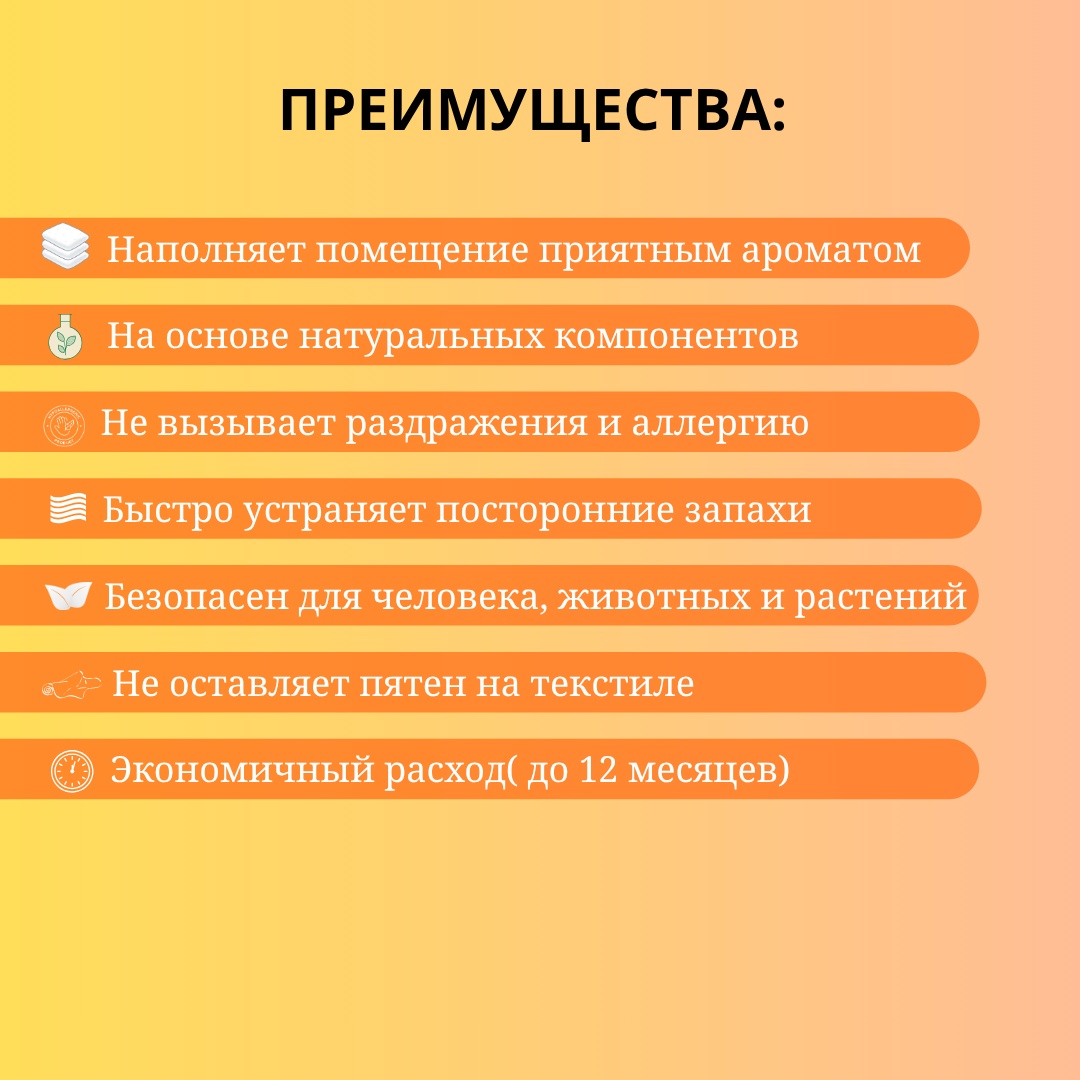 ПРЕИМУЩЕСТВА:

Наполняет помещение приятным ароматом

На основе натуральных компонентов

Не вызывает раздражения и аллергию

Быстро устраняет посторонние запахи

Безопасен для человека, животных и растений

Не оставляет пятен на текстиле

Экономичный расход( до 12 месяцев)